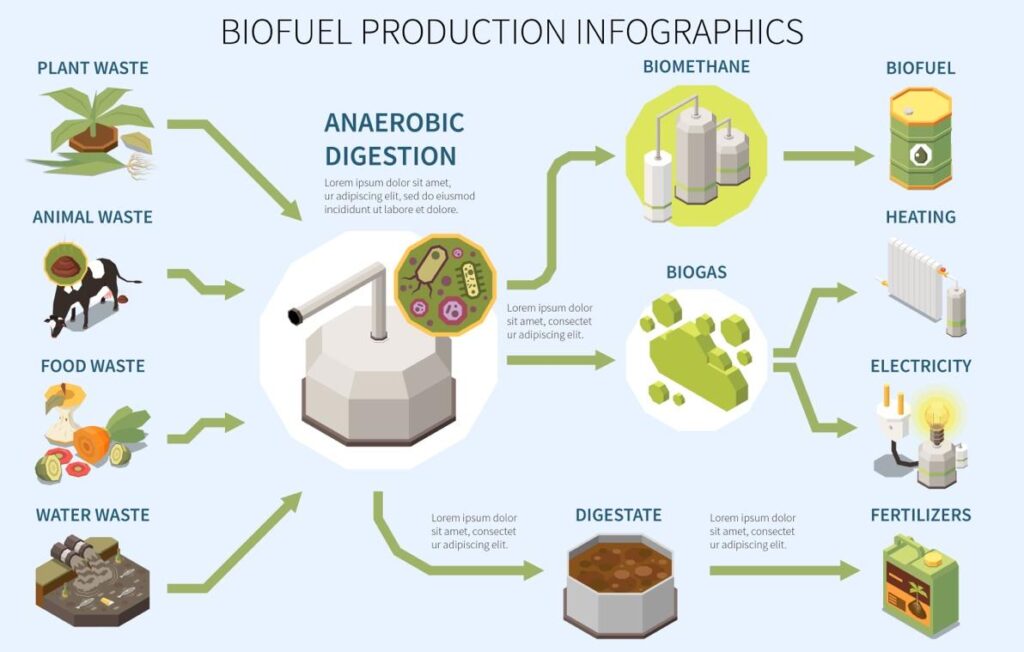 BIOFUEL PRODUCTION INFOGRAPHICS

PLANT WASTE

ANIMAL WASTE

FOOD WASTE

WATER WASTE

ANAEROBIC DIGESTION

Lorem ipsum dolor sit amet, ur adipiscing elit, sed do eiusmod incididunt ut labore et dolore.

BIOMETHANE

Lorem ipsum dolor sit amet, consectet ur adipiscing elit.

BIOGAS

Lorem ipsum dolor sit amet, consectet ur adipiscing elit.

DIGESTATE

Lorem ipsum dolor sit amet, consectet ur adipiscing elit.

BIOFUEL

HEATING

ELECTRICITY

FERTILIZERS